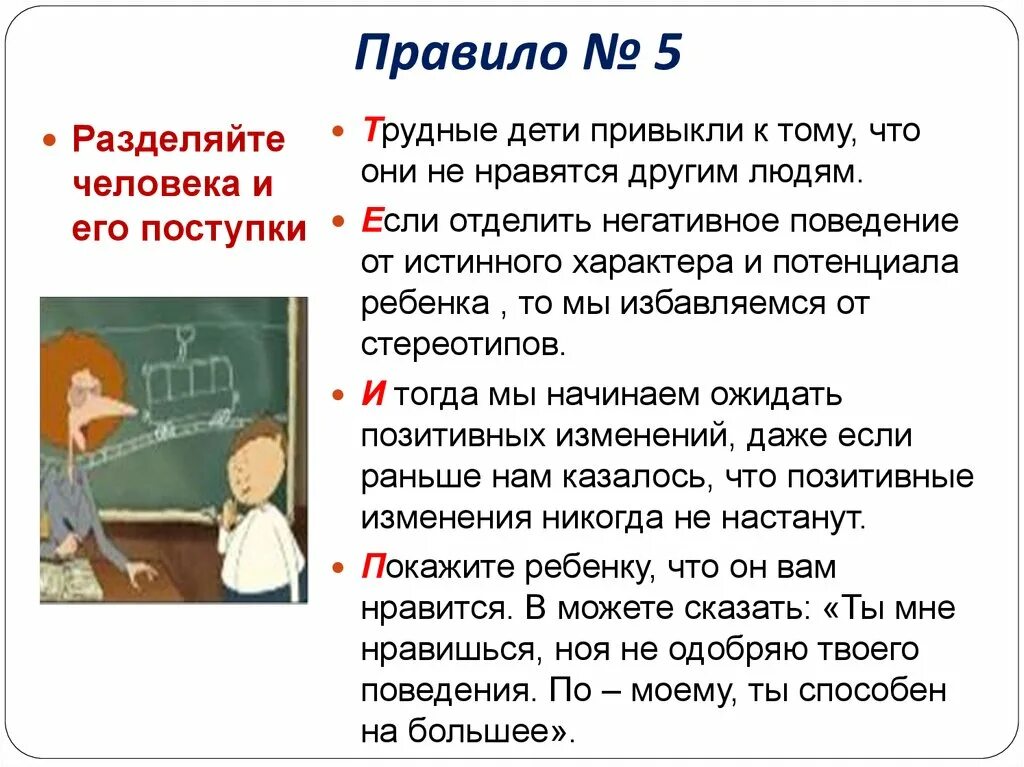 Правило № 5

Разделяйте человека и его поступки

Трудные дети привыкли к тому, что они не нравятся другим людям.

Если отделить негативное поведение от истинного характера и потенциала ребенка , то мы избавляемся от стереотипов.

И тогда мы начинаем ожидать позитивных изменений, даже если раньше нам казалось, что позитивные изменения никогда не настанут.

Покажите ребенку, что он вам нравится. В можете сказать: «Ты мне нравишься, ноя не одобряю твоего поведения. По – моему, ты способен на большее».